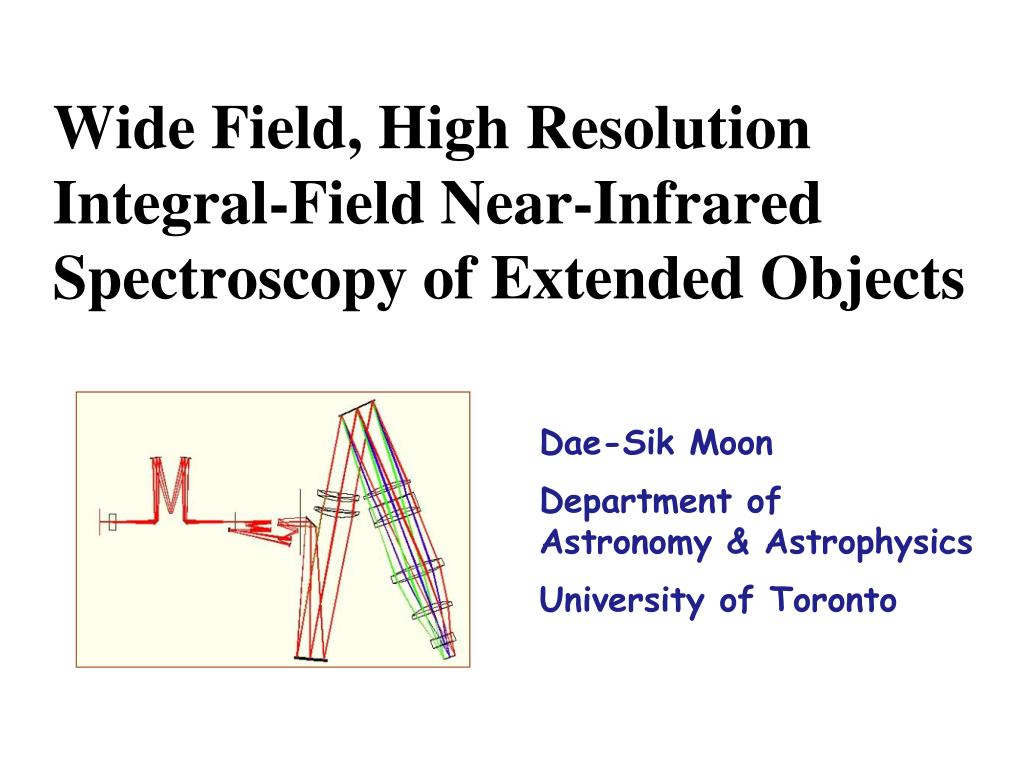 Wide Field, High Resolution Integral-Field Near-Infrared Spectroscopy of Extended Objects

Dae-Sik Moon

Department of Astronomy & Astrophysics

University of Toronto